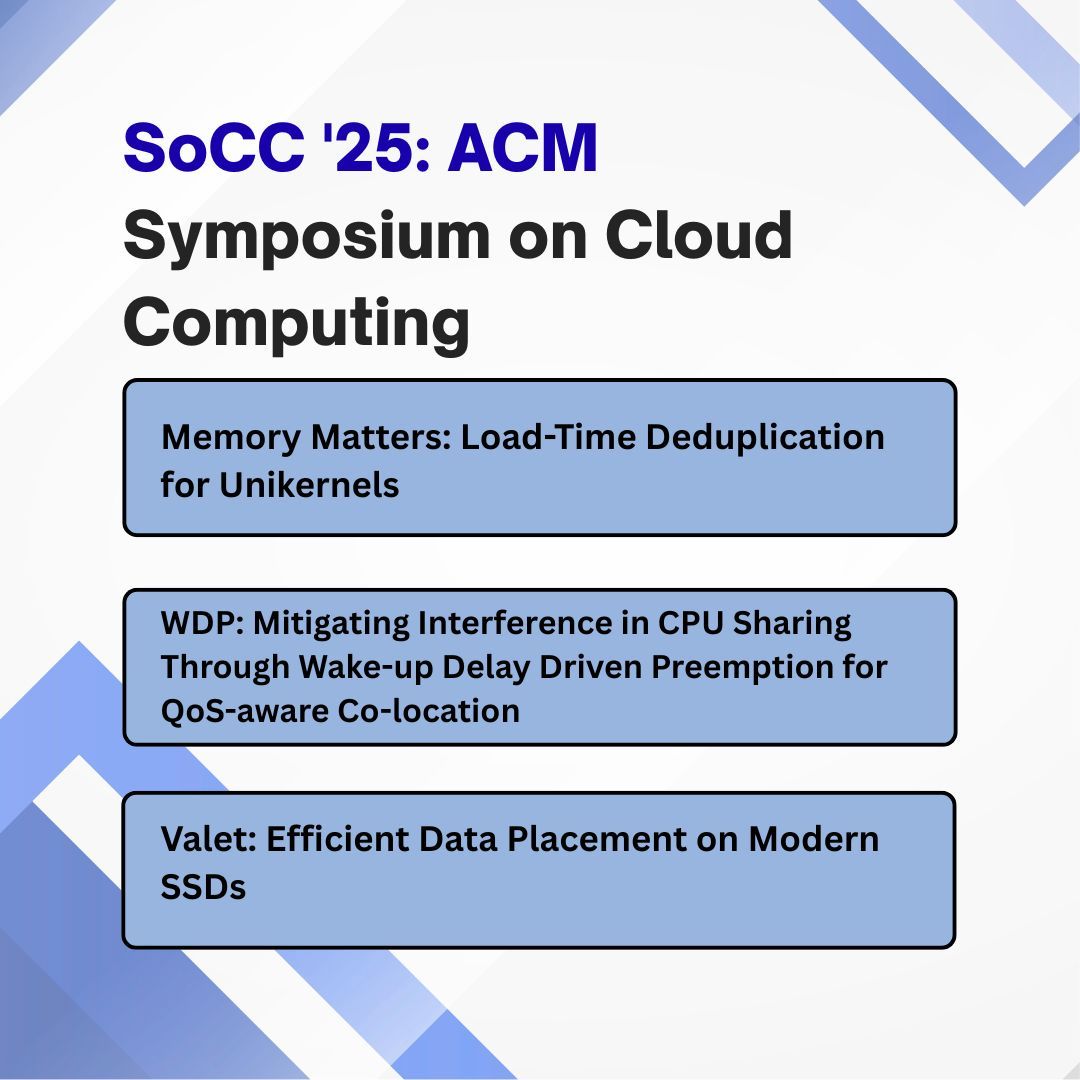 SoCC '25: ACM Symposium on Cloud Computing

Memory Matters: Load-Time Deduplication for Unikernels

WDP: Mitigating Interference in CPU Sharing Through Wake-up Delay Driven Preemption for QoS-aware Co-location

Valet: Efficient Data Placement on Modern SSDs